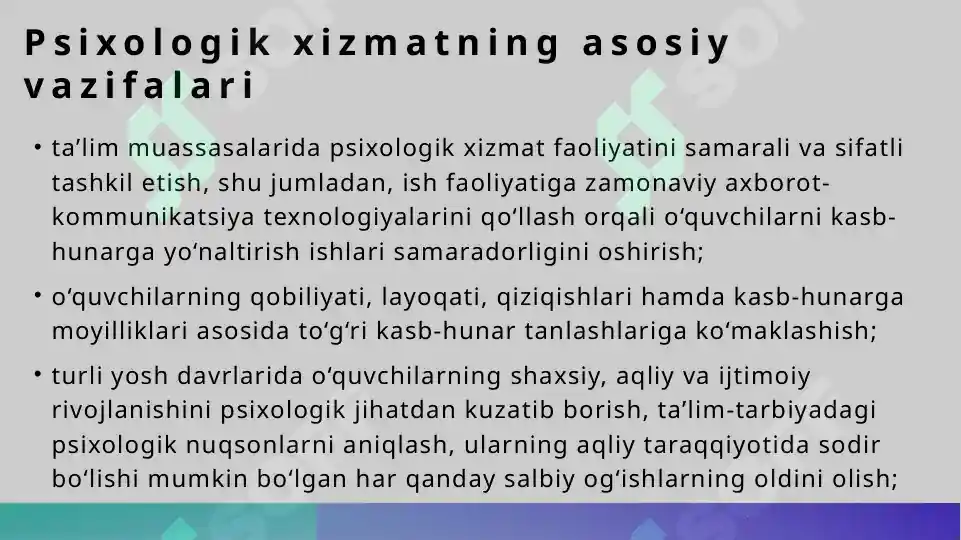 Psixologik xizmatning asosiy vazifalari

• ta’lim muassasalarida psixologik xizmat faoliyatini samarali va sifatli tashkil etish, shu jumladan, ish faoliyatiga zamonaviy axborot-kommunikatsiya texnologiyalarini qo‘llash orqali o‘quvchilarni kasb-hunarga yo‘naltirish ishlari samaradorligini oshirish;

• o‘quvchilarning qobiliyati, layoqati, qiziqishlari hamda kasb-hunarga moyilliklari asosida to‘g‘ri kasb-hunar tanlashlariga ko‘maklashish;

• turli yosh davrlarida o‘quvchilarning shaxsiy, aqliy va ijtimoiy rivojlanishini psixologik jihatdan kuzatib borish, ta’lim-tarbiyadagi psixologik nuqsonlarni aniqlash, ularning aqliy taraqqiyotida sodir bo‘lishi mumkin bo‘lgan har qanday salbiy og‘ishlarning oldini olish;